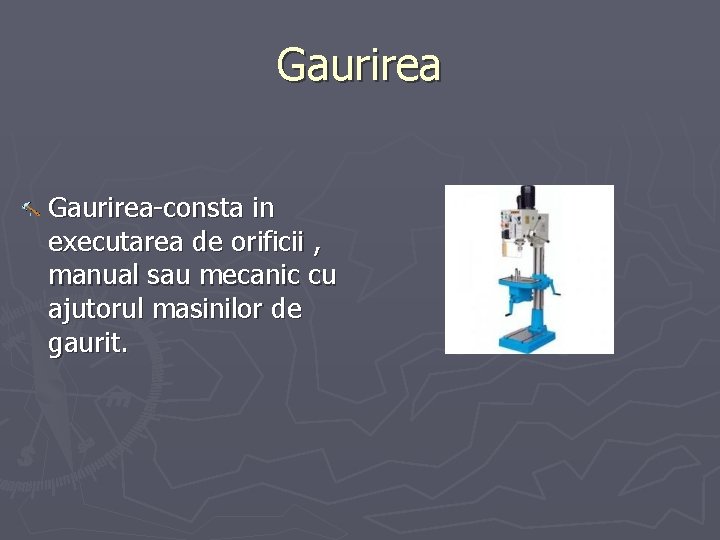 Gaurirea

Gaurirea-consta in executarea de orificii , manual sau mecanic cu ajutorul masinilor de gaurit.